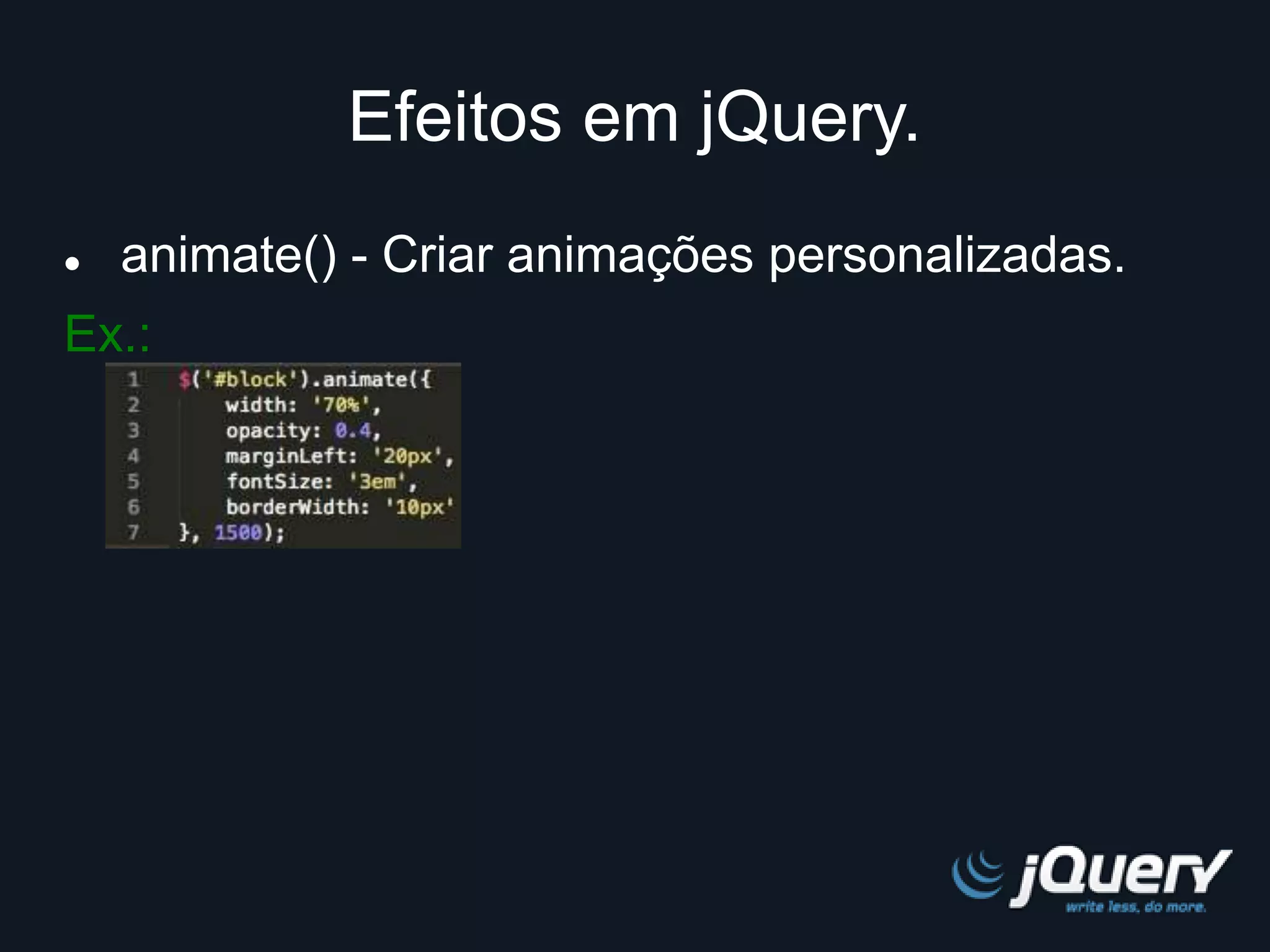 Efeitos em jQuery.

- animate() - Criar animações personalizadas.

Ex.:

1 $('#block').animate({
2     width: '70%',
3     opacity: 0.4,
4     marginLeft: '20px',
5     fontSize: '3em',
6     borderWidth: '10px'
7 }, 1500);

jQuery
write less, do more.